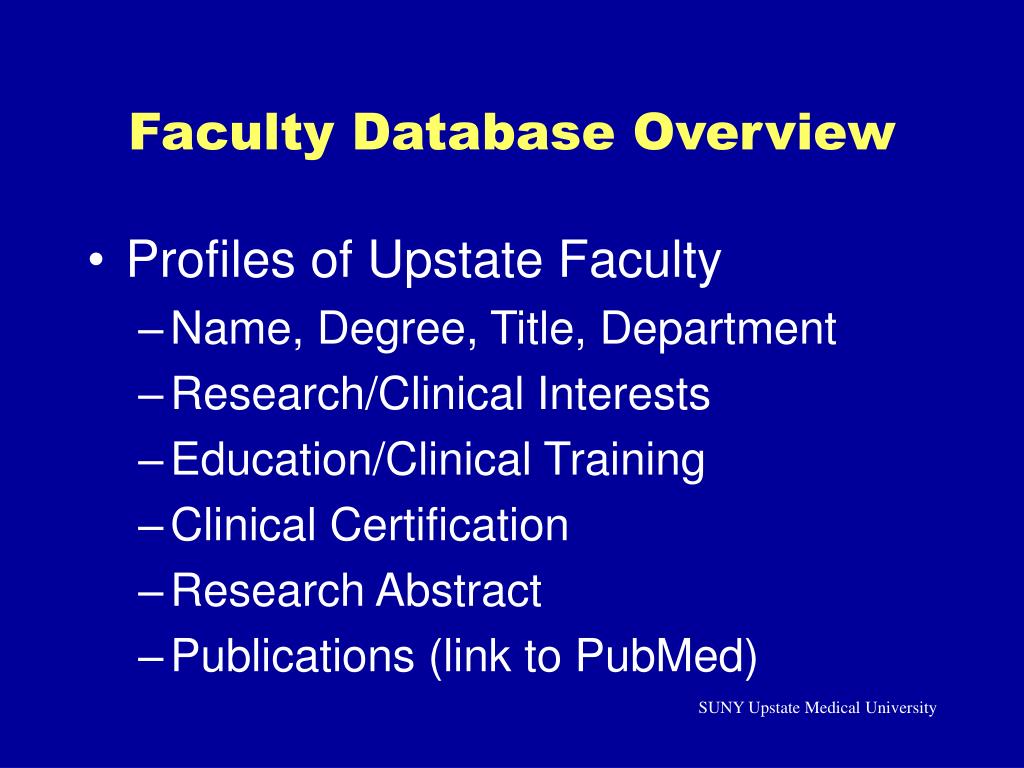 Faculty Database Overview

• Profiles of Upstate Faculty
– Name, Degree, Title, Department
– Research/Clinical Interests
– Education/Clinical Training
– Clinical Certification
– Research Abstract
– Publications (link to PubMed)

SUNY Upstate Medical University